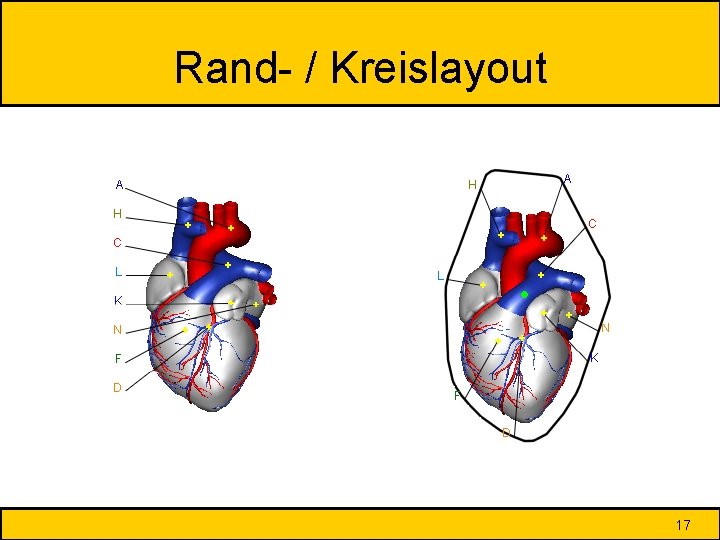 Rand- / Kreislayout

A
H
C
L
K
N
F
D

H
A
C
L
N
K
F
D

17